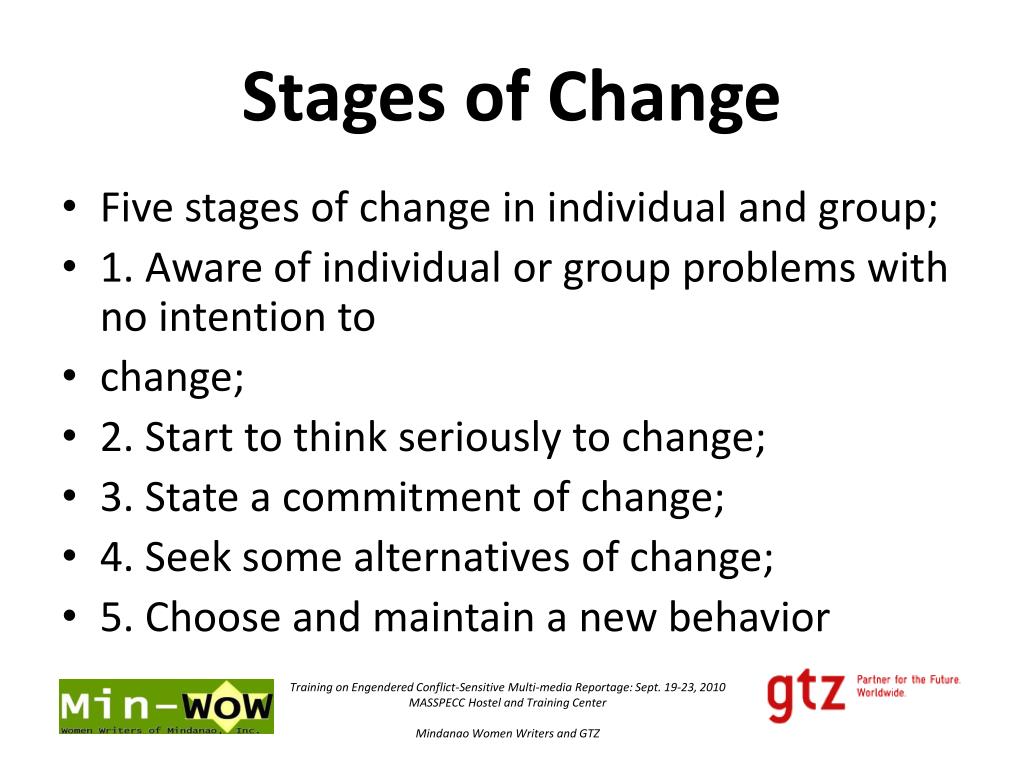 Stages of Change

• Five stages of change in individual and group;
• 1. Aware of individual or group problems with no intention to
• change;
• 2. Start to think seriously to change;
• 3. State a commitment of change;
• 4. Seek some alternatives of change;
• 5. Choose and maintain a new behavior

Min-WOW
Women Writers of Mindanao, Inc.

Training on Engendered Conflict-Sensitive Multi-media Reportage: Sept. 19-23, 2010
MASSPECC Hostel and Training Center

Mindanao Women Writers and GTZ

gtz Partner for the Future. Worldwide.